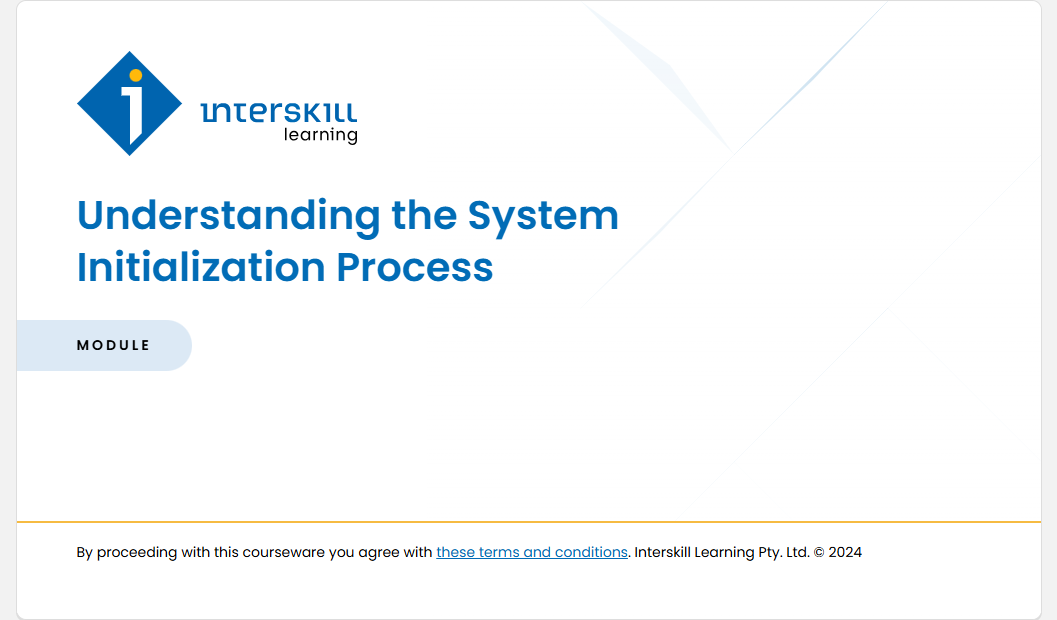 interskill
learning

Understanding the System Initialization Process

MODULE

By proceeding with this courseware you agree with these terms and conditions. Interskill Learning Pty. Ltd. © 2024